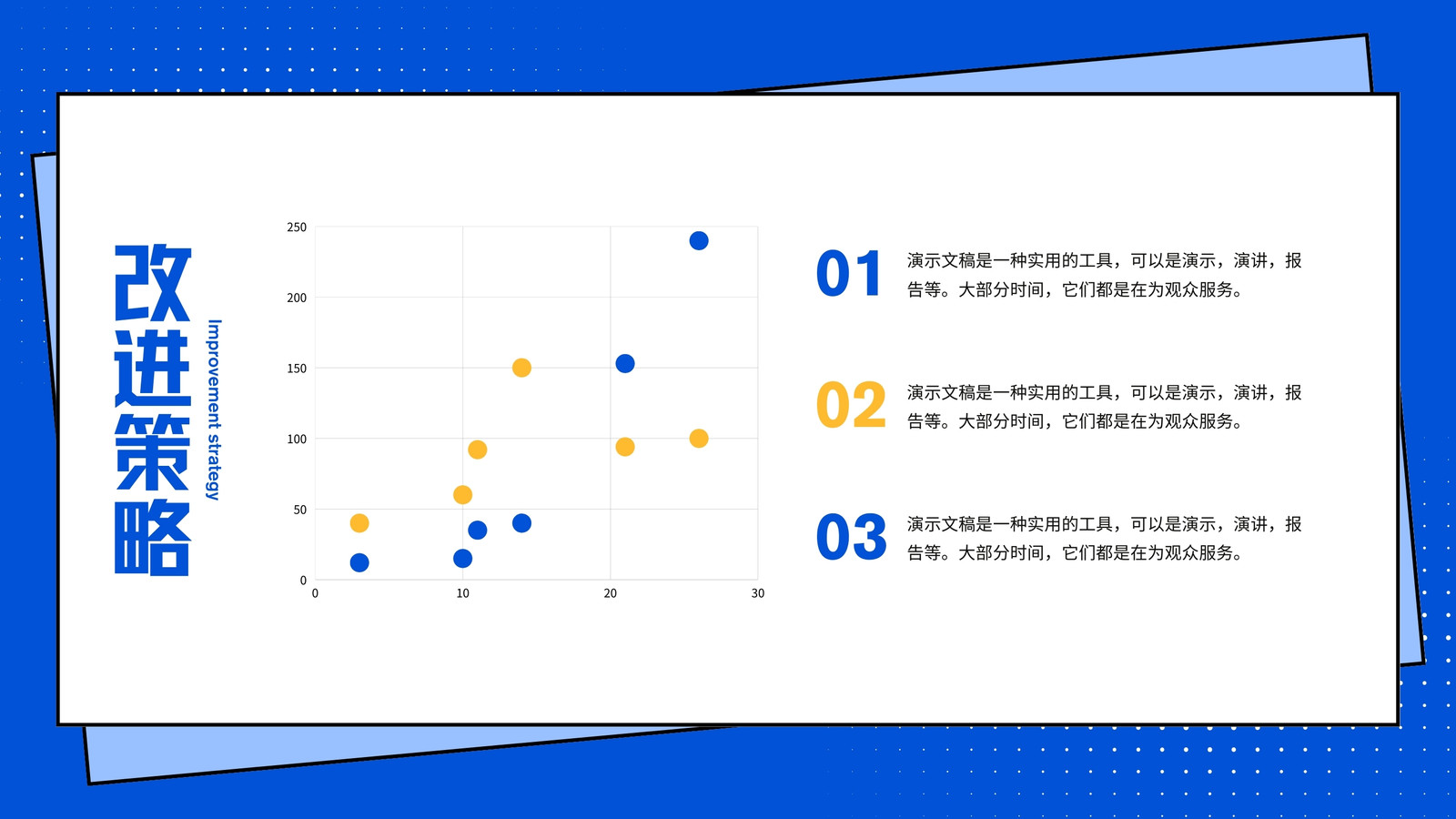 改进策略

Improvement strategy

250
200
150
100
50
0
0
10
20
30

01 演示文稿是一种实用的工具，可以是演示，演讲，报告等。大部分时间，它们都是在为观众服务。

02 演示文稿是一种实用的工具，可以是演示，演讲，报告等。大部分时间，它们都是在为观众服务。

03 演示文稿是一种实用的工具，可以是演示，演讲，报告等。大部分时间，它们都是在为观众服务。